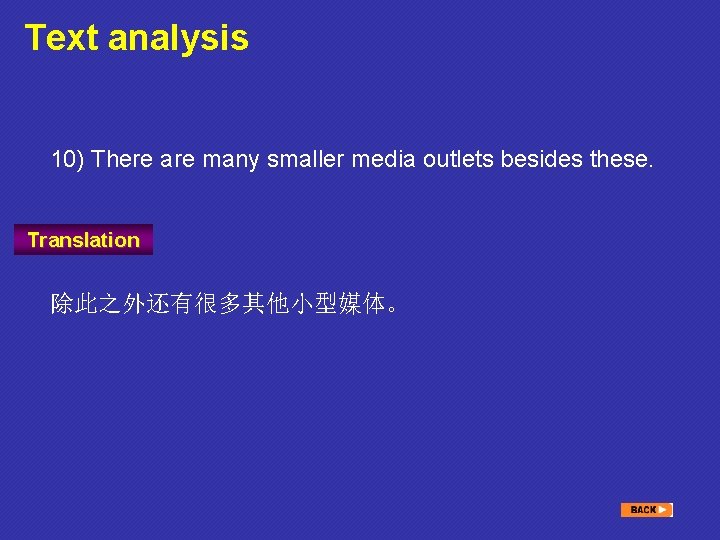 Text analysis

10) There are many smaller media outlets besides these.

Translation

除此之外还有很多其他小型媒体。

BACK